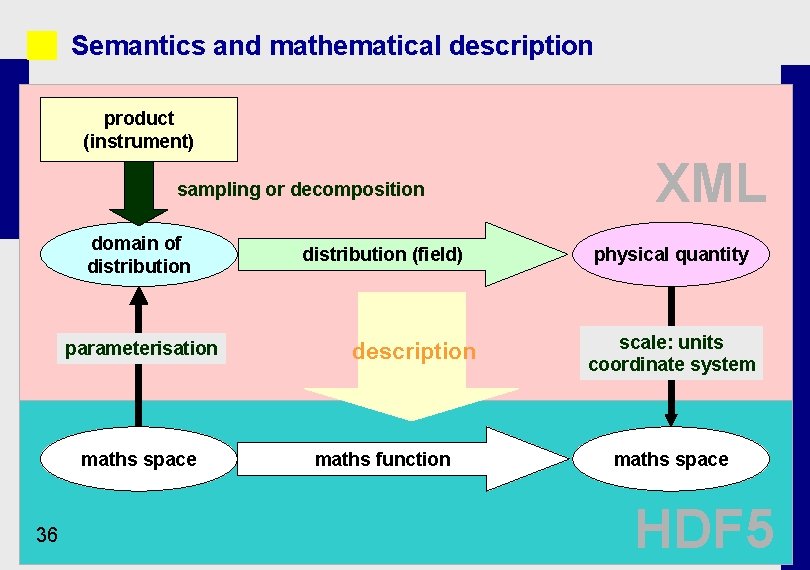 Semantics and mathematical description

product (instrument)

sampling or decomposition

XML

domain of distribution

distribution (field)

physical quantity

parameterisation

description

scale: units coordinate system

maths space

maths function

maths space

36

HDF5